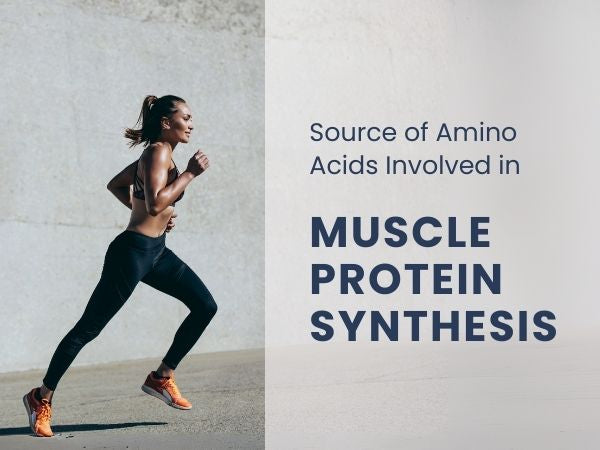 Source of Amino Acids Involved in

MUSCLE PROTEIN SYNTHESIS